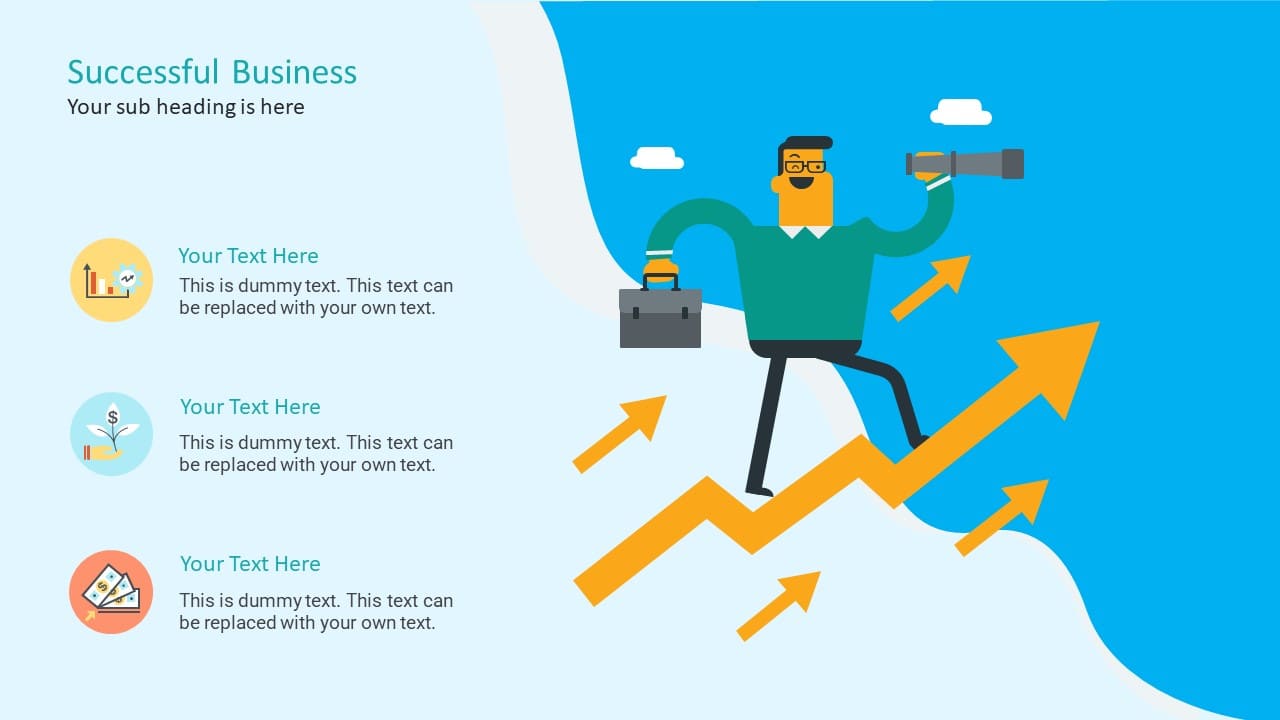 Successful Business
Your sub heading is here

Your Text Here
This is dummy text. This text can be replaced with your own text.

Your Text Here
This is dummy text. This text can be replaced with your own text.

Your Text Here
This is dummy text. This text can be replaced with your own text.